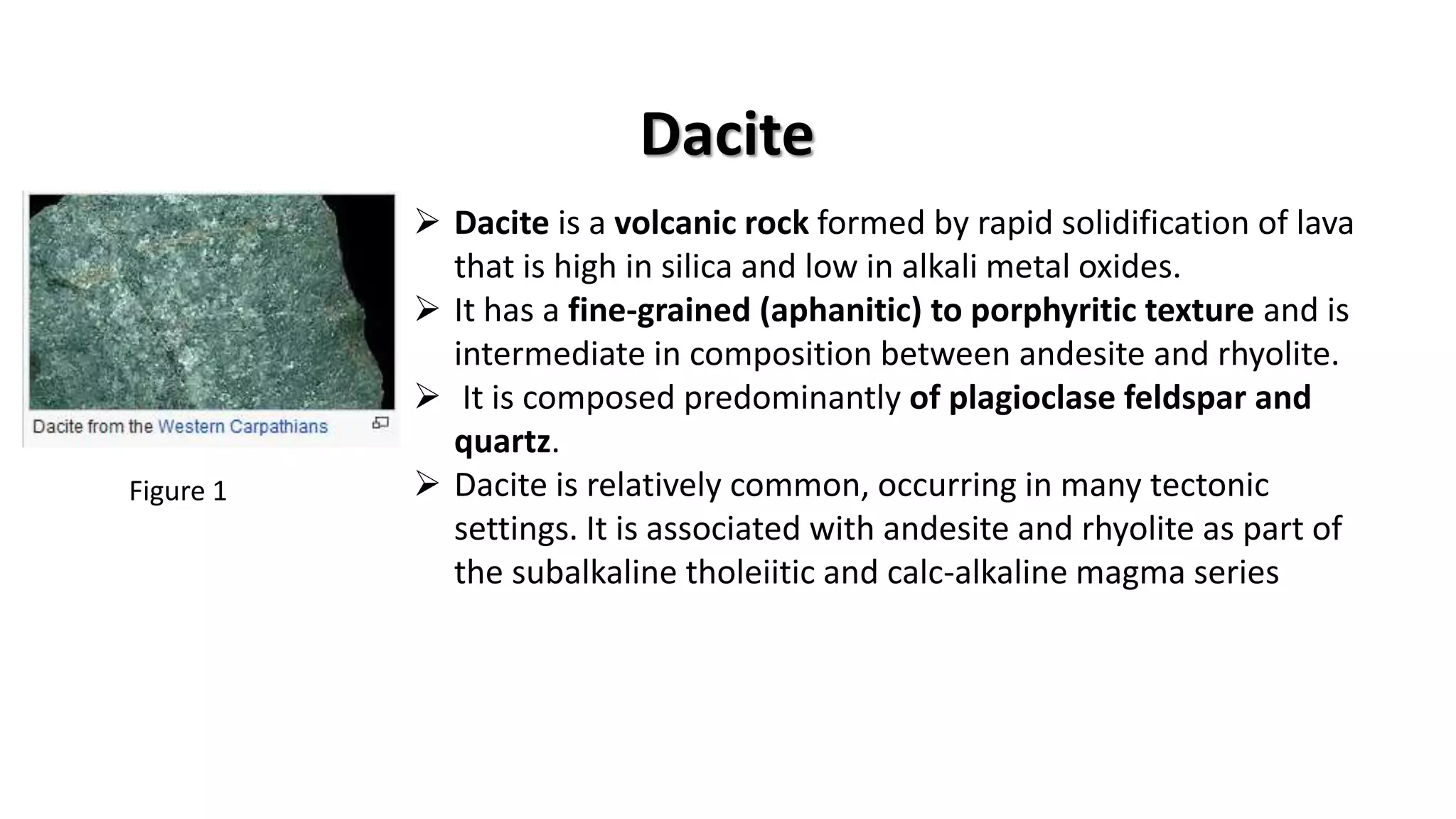 Dacite

Dacite from the Western Carpathians

Figure 1

➢ Dacite is a volcanic rock formed by rapid solidification of lava that is high in silica and low in alkali metal oxides.
➢ It has a fine-grained (aphanitic) to porphyritic texture and is intermediate in composition between andesite and rhyolite.
➢ It is composed predominantly of plagioclase feldspar and quartz.
➢ Dacite is relatively common, occurring in many tectonic settings. It is associated with andesite and rhyolite as part of the subalkaline tholeiitic and calc-alkaline magma series